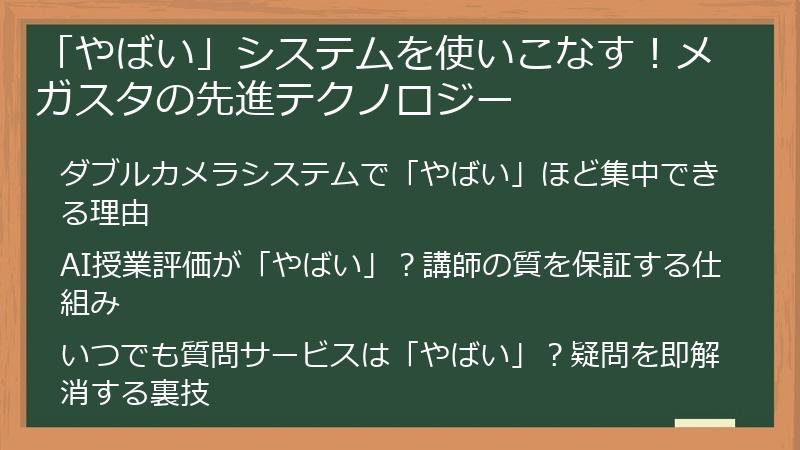 「やばい」システムを使いこなす！メガスタの先進テクノロジー

ダブルカメラシステムで「やばい」ほど集中できる理由

AI授業評価が「やばい」？講師の質を保証する仕組み

いつでも質問サービスは「やばい」？疑問を即解消する裏技